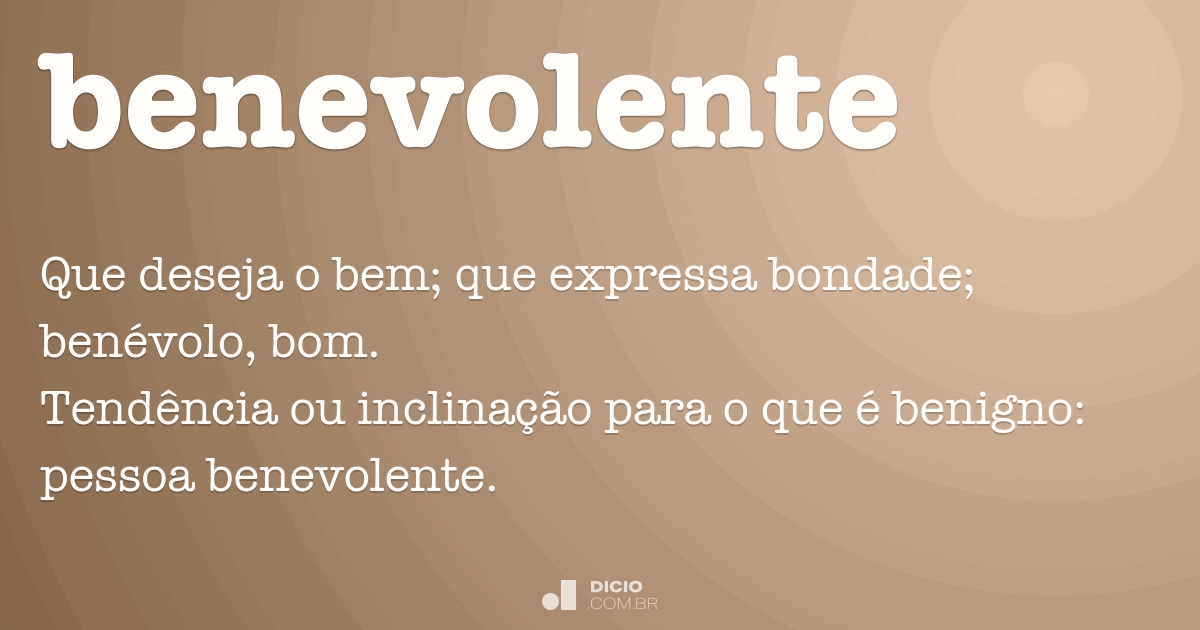 benevolente

Que deseja o bem; que expressa bondade; benévolo, bom.
Tendência ou inclinação para o que é benigno: pessoa benevolente.

DICIO
.COM.BR